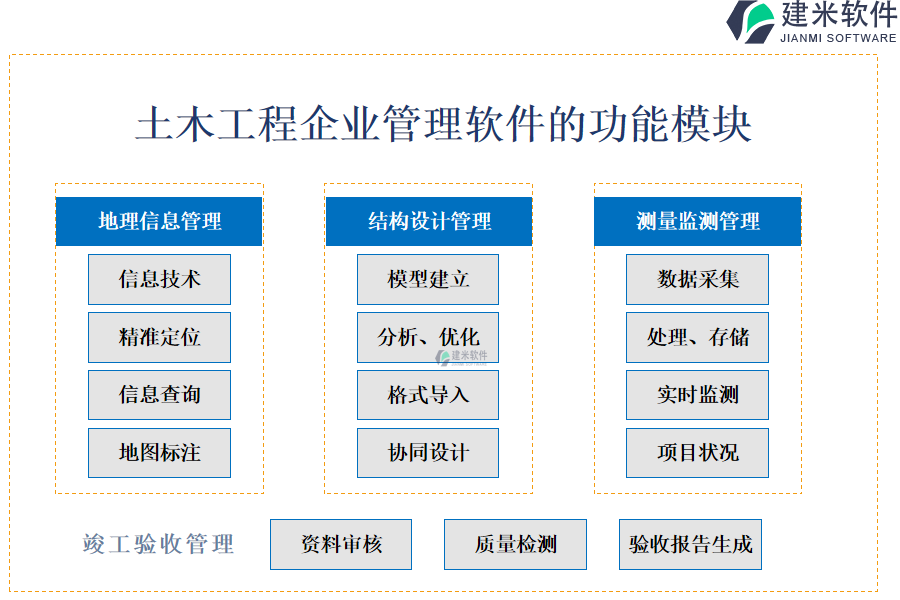 建米软件
JIANMI SOFTWARE

土木工程企业管理软件的功能模块

地理信息管理
信息技术
精准定位
信息查询
地图标注

结构设计管理
模型建立
分析、优化
建米软件
格式导入
协同设计

测量监测管理
数据采集
处理、存储
实时监测
项目状况

竣工验收管理
资料审核
质量检测
验收报告生成